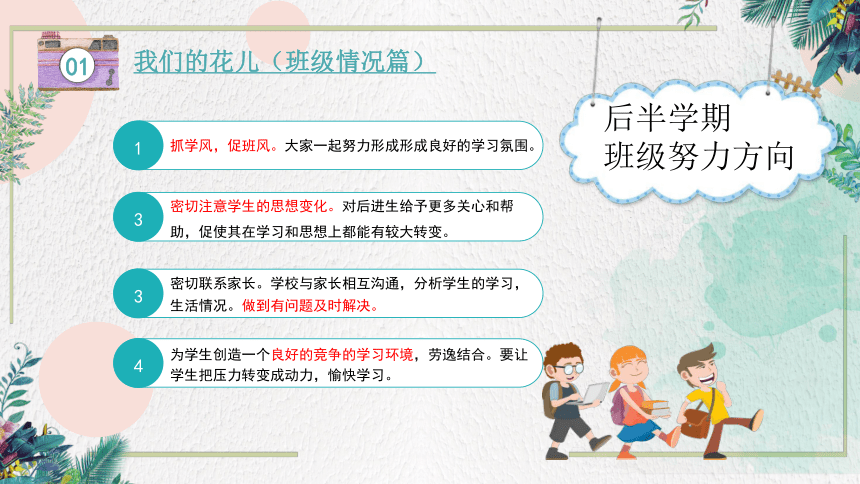 01 我们的花儿（班级情况篇）

后半学期
班级努力方向

1 抓学风，促班风。大家一起努力形成形成良好的学习氛围。

3 密切注意学生的思想变化。对后进生给予更多关心和帮助，促使其在学习和思想上都能有较大转变。

3 密切联系家长。学校与家长相互沟通，分析学生的学习，生活情况。做到有问题及时解决。

4 为学生创造一个良好的竞争的学习环境，劳逸结合。要让学生把压力转变成动力，愉快学习。